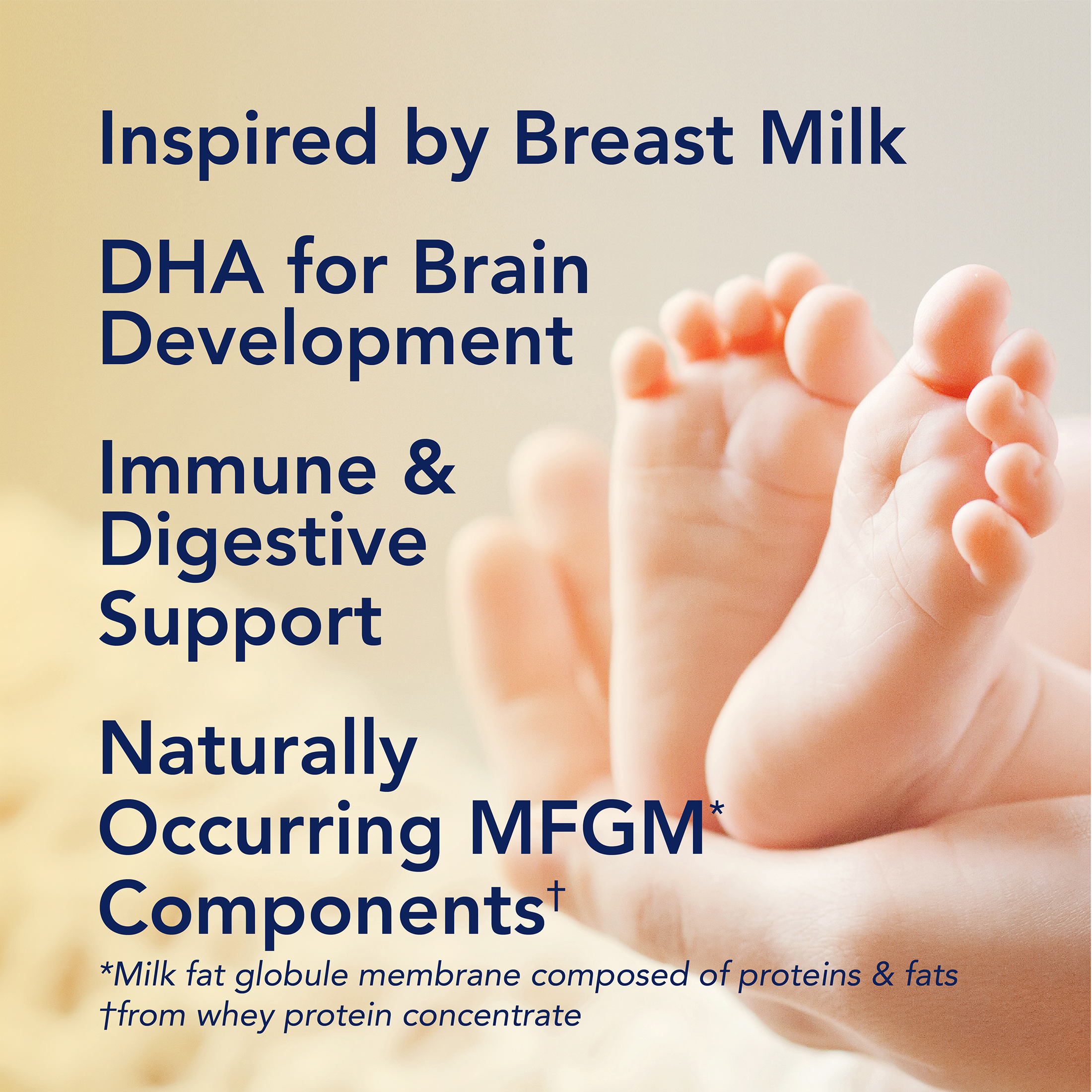 Inspired by Breast Milk

DHA for Brain Development

Immune & Digestive Support

Naturally Occurring MFGM* Components†

*Milk fat globule membrane composed of proteins & fats
†from whey protein concentrate